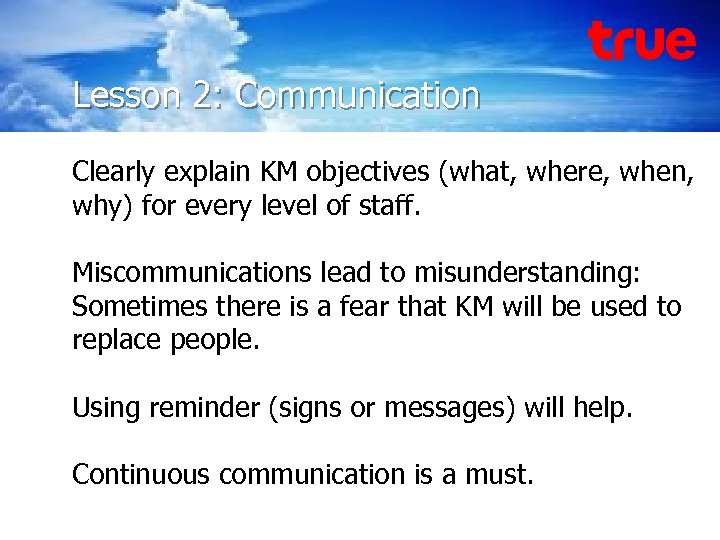 true

Lesson 2: Communication

Clearly explain KM objectives (what, where, when, why) for every level of staff.

Miscommunications lead to misunderstanding: Sometimes there is a fear that KM will be used to replace people.

Using reminder (signs or messages) will help.

Continuous communication is a must.